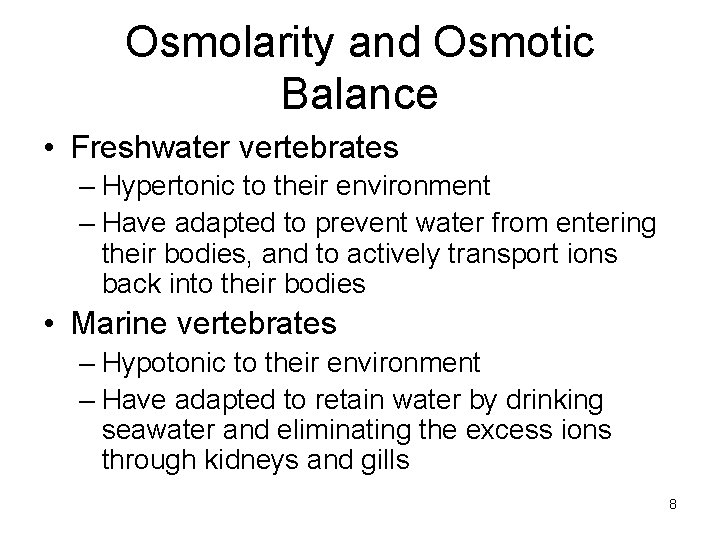 Osmolarity and Osmotic Balance

• Freshwater vertebrates
– Hypertonic to their environment
– Have adapted to prevent water from entering their bodies, and to actively transport ions back into their bodies
• Marine vertebrates
– Hypotonic to their environment
– Have adapted to retain water by drinking seawater and eliminating the excess ions through kidneys and gills

8